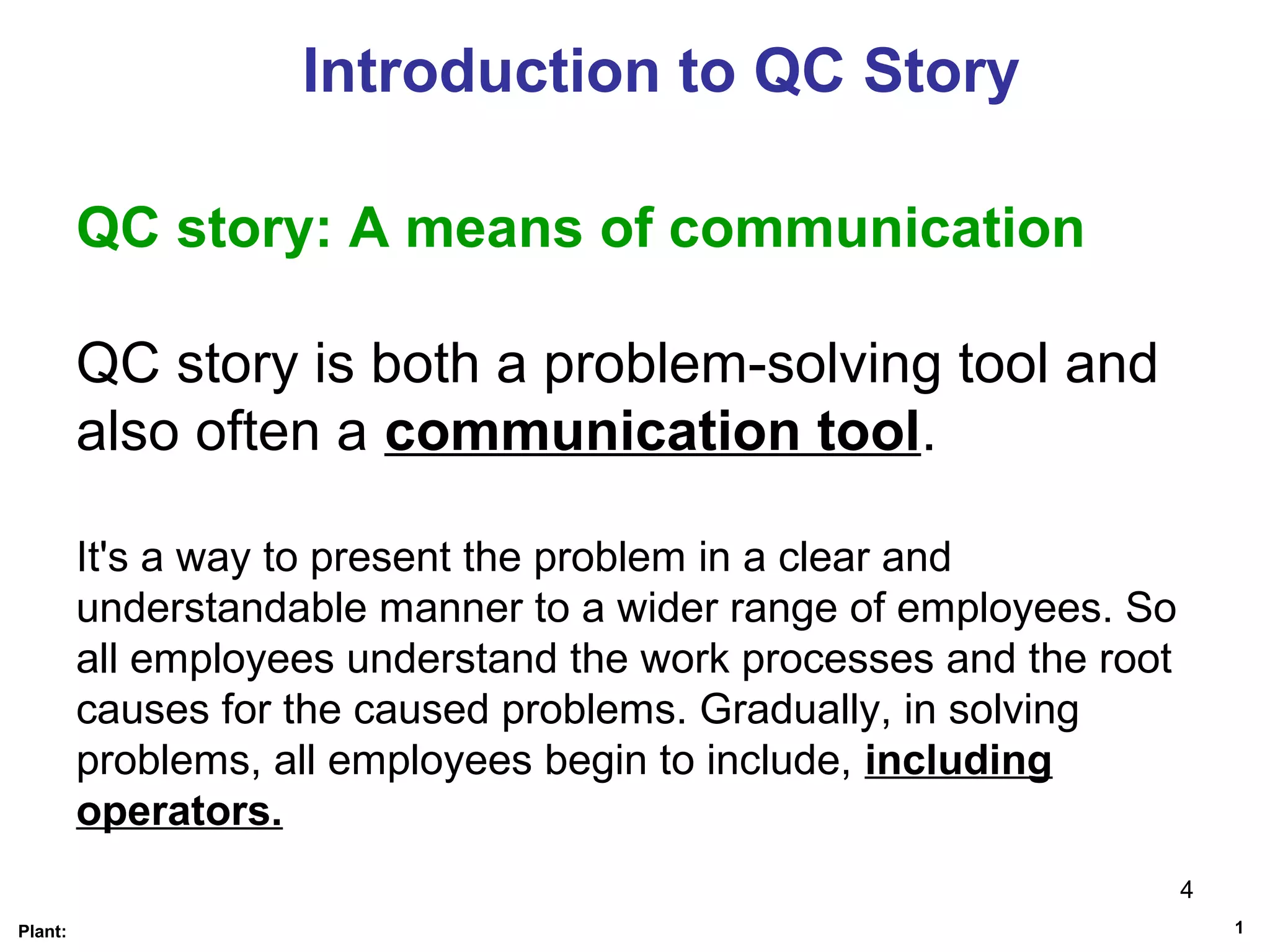 Introduction to QC Story

QC story: A means of communication

QC story is both a problem-solving tool and also often a communication tool.

It's a way to present the problem in a clear and understandable manner to a wider range of employees. So all employees understand the work processes and the root causes for the caused problems. Gradually, in solving problems, all employees begin to include, including operators.

4

Plant:

1